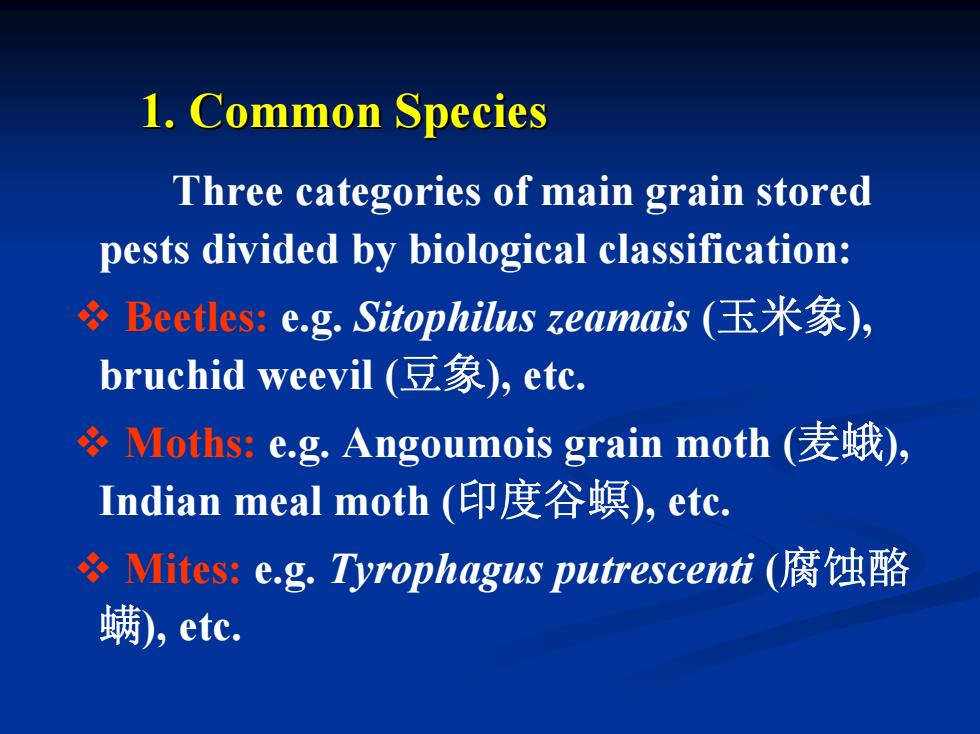 1. Common Species

Three categories of main grain stored pests divided by biological classification:

❖ Beetles: e.g. Sitophilus zeamais (玉米象), bruchid weevil (豆象), etc.

❖ Moths: e.g. Angoumois grain moth (麦蛾), Indian meal moth (印度谷螟), etc.

❖ Mites: e.g. Tyrophagus putrescenti (腐蚀酪螨), etc.